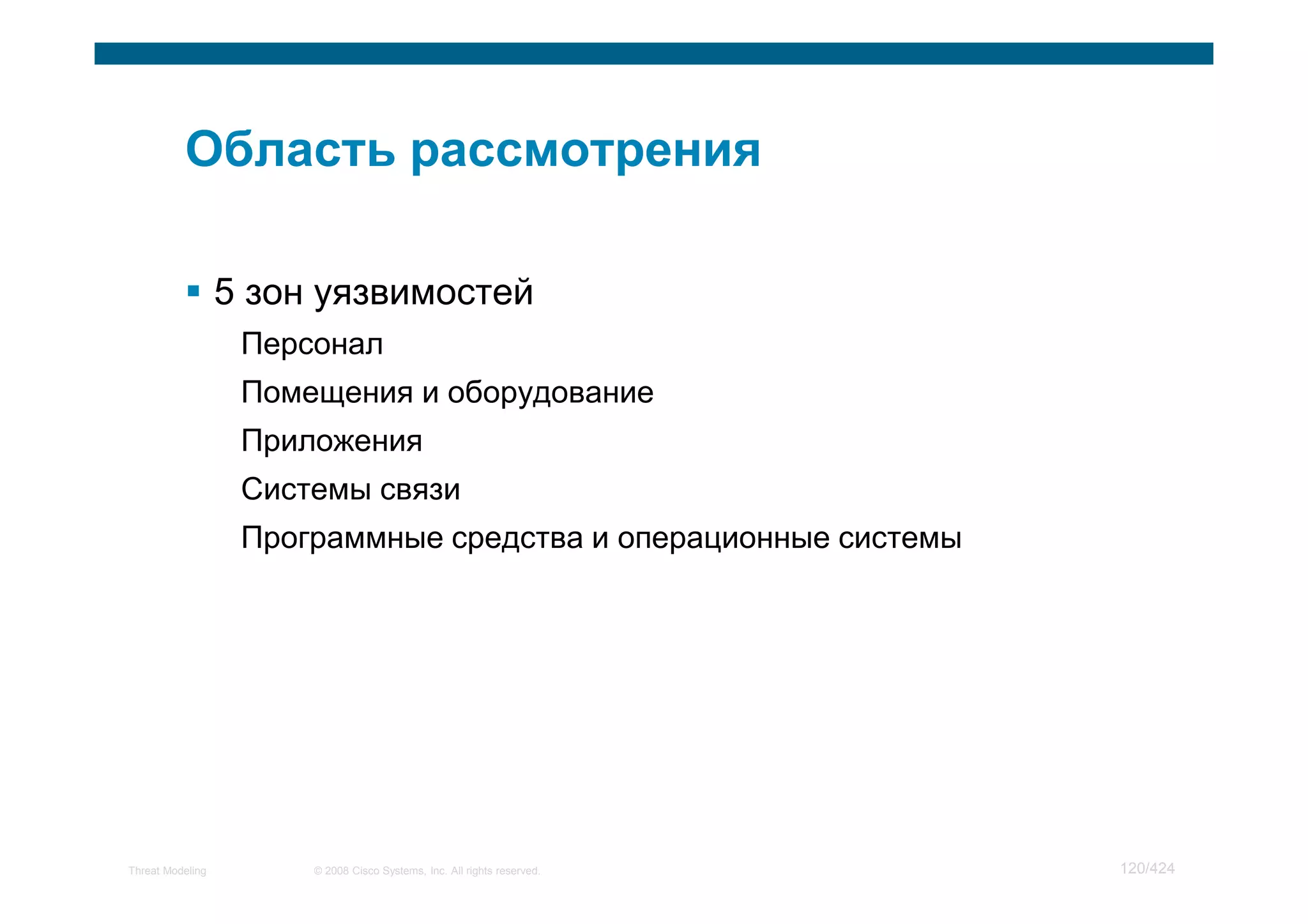 Область рассмотрения

▪ 5 зон уязвимостей

Персонал

Помещения и оборудование

Приложения

Системы связи

Программные средства и операционные системы

Threat Modeling © 2008 Cisco Systems, Inc. All rights reserved. 120/424